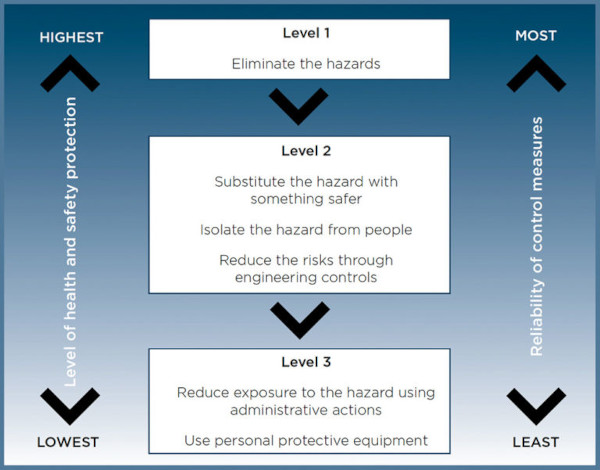 HIGHEST

Level of health and safety protection

LOWEST

Level 1

Eliminate the hazards

Level 2

Substitute the hazard with something safer

Isolate the hazard from people

Reduce the risks through engineering controls

Level 3

Reduce exposure to the hazard using administrative actions

Use personal protective equipment

MOST

Reliability of control measures

LEAST